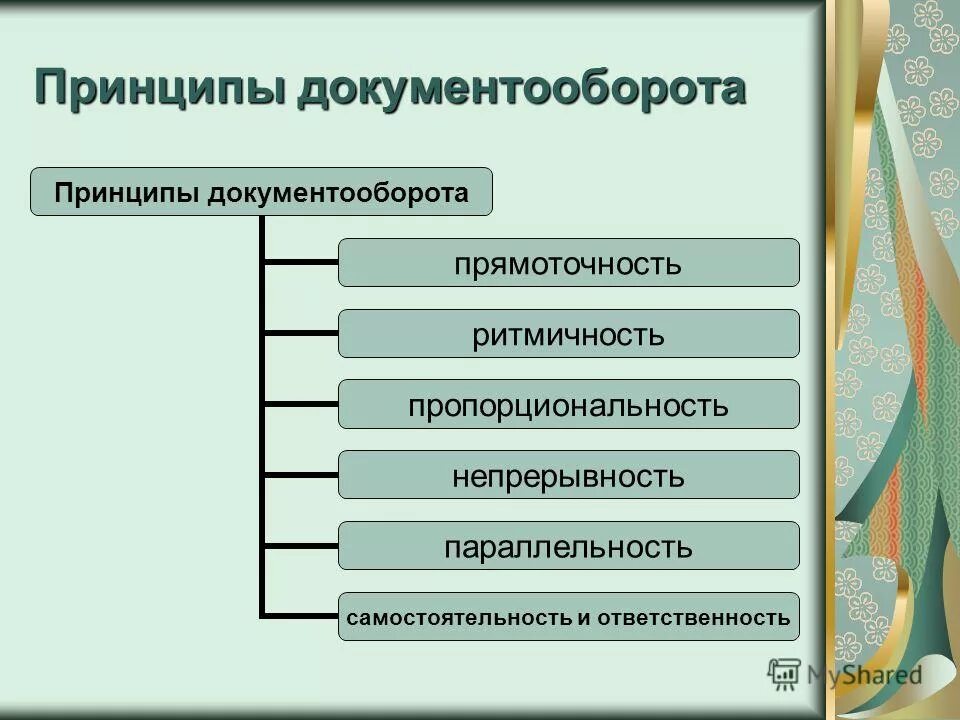 Принципы документооборота

Принципы документооборота

прямоточность

ритмичность

пропорциональность

непрерывность

параллельность

самостоятельность и ответственность

MyShared